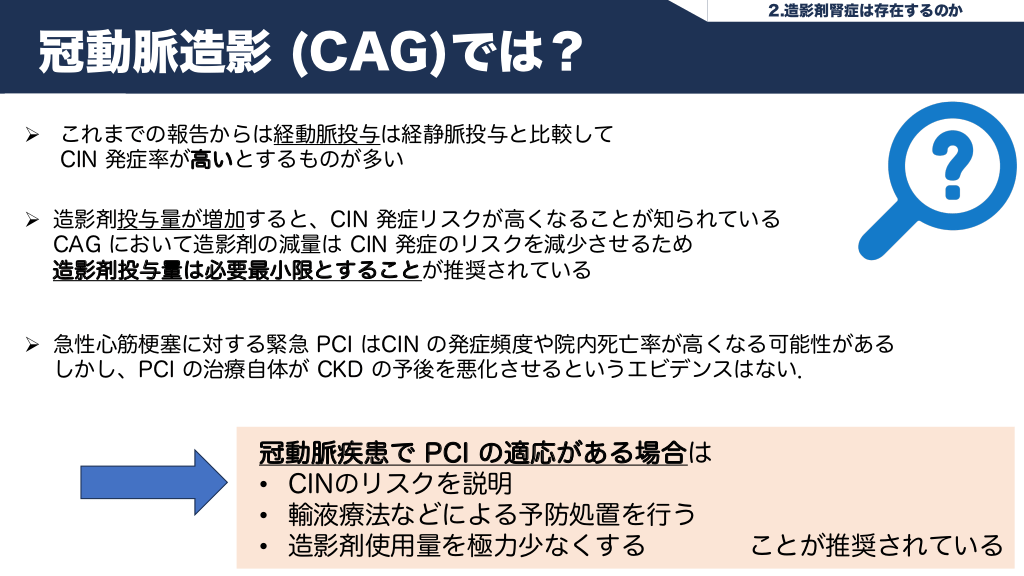 2.造影剤腎症は存在するのか

冠動脈造影 (CAG)では？

➢ これまでの報告からは経動脈投与は経静脈投与と比較して CIN 発症率が高いとするものが多い

➢ 造影剤投与量が増加すると、CIN 発症リスクが高くなることが知られている CAG において造影剤の減量は CIN 発症のリスクを減少させるため 造影剤投与量は必要最小限とすることが推奨されている

➢ 急性心筋梗塞に対する緊急 PCI はCIN の発症頻度や院内死亡率が高くなる可能性がある しかし、PCI の治療自体が CKD の予後を悪化させるというエビデンスはない.

冠動脈疾患で PCI の適応がある場合は
• CINのリスクを説明
• 輸液療法などによる予防処置を行う
• 造影剤使用量を極力少なくする ことが推奨されている